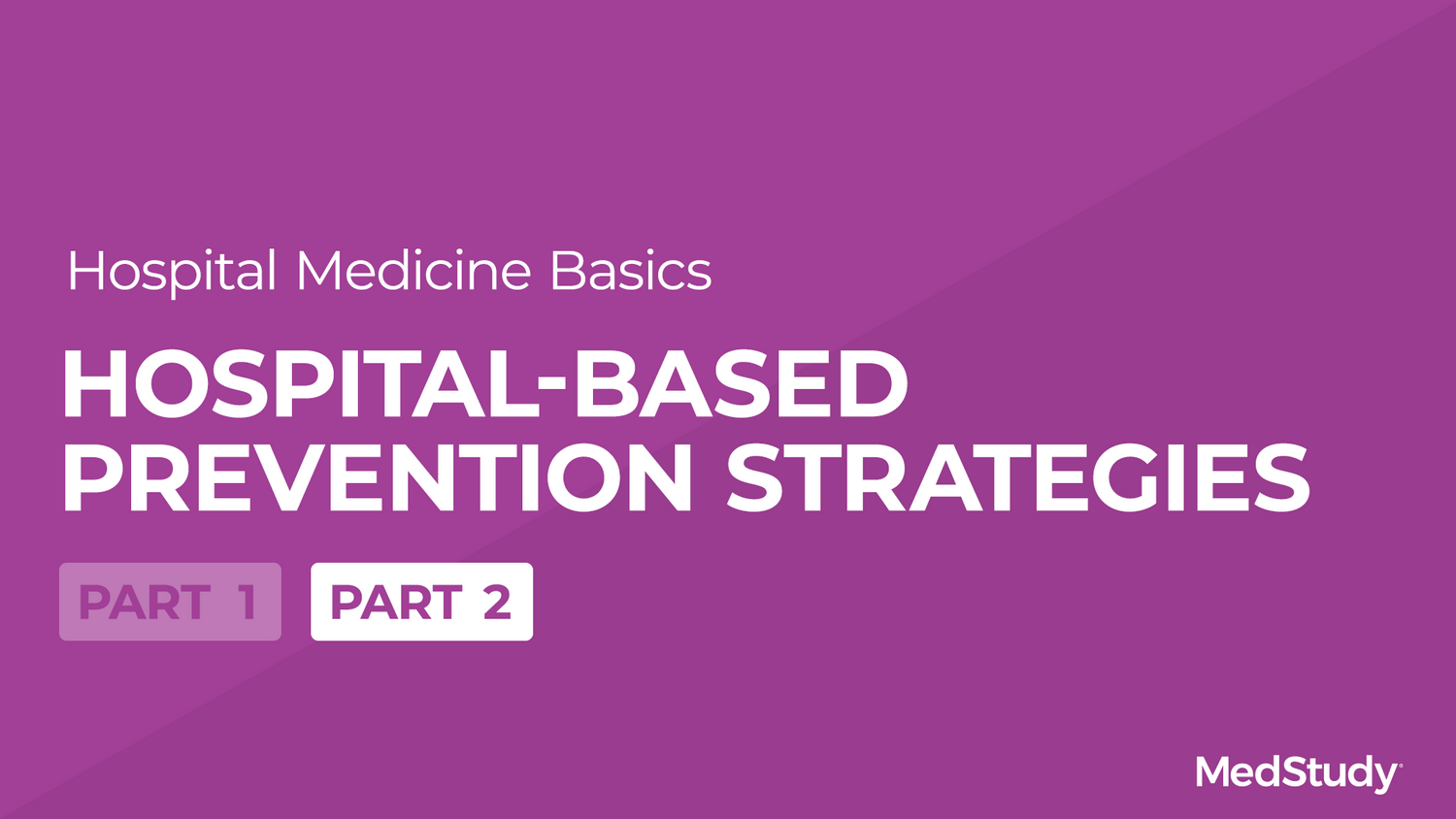 Hospital Medicine Basics

HOSPITAL-BASED PREVENTION STRATEGIES

PART 1 PART 2

MedStudy